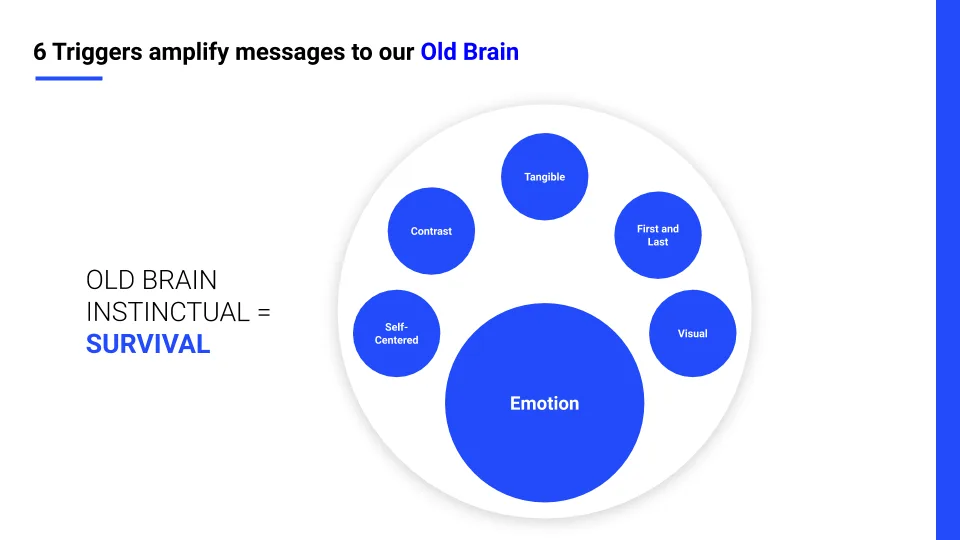 6 Triggers amplify messages to our Old Brain

OLD BRAIN
INSTINCTUAL =
SURVIVAL

Tangible

Contrast

First and Last

Self-Centered

Visual

Emotion